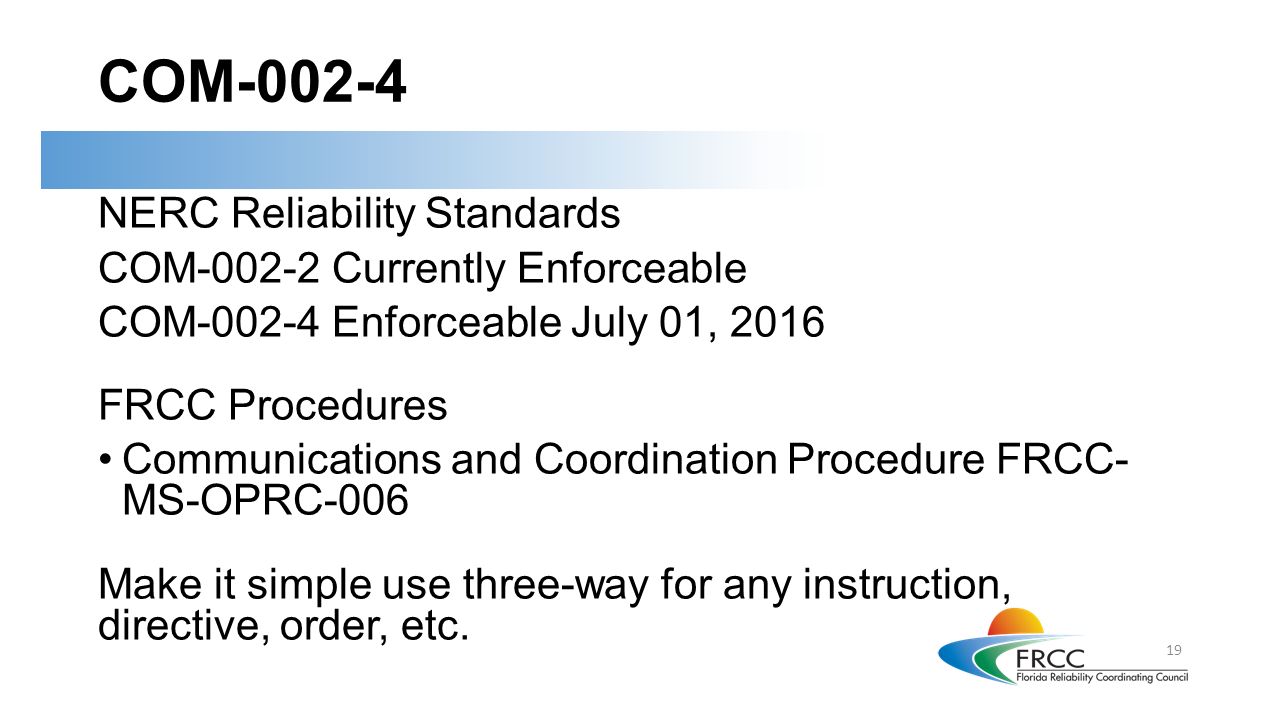 COM-002-4

NERC Reliability Standards
COM-002-2 Currently Enforceable
COM-002-4 Enforceable July 01, 2016

FRCC Procedures
• Communications and Coordination Procedure FRCC-MS-OPRC-006

Make it simple use three-way for any instruction, directive, order, etc.

19

FRCC
Florida Reliability Coordinating Council